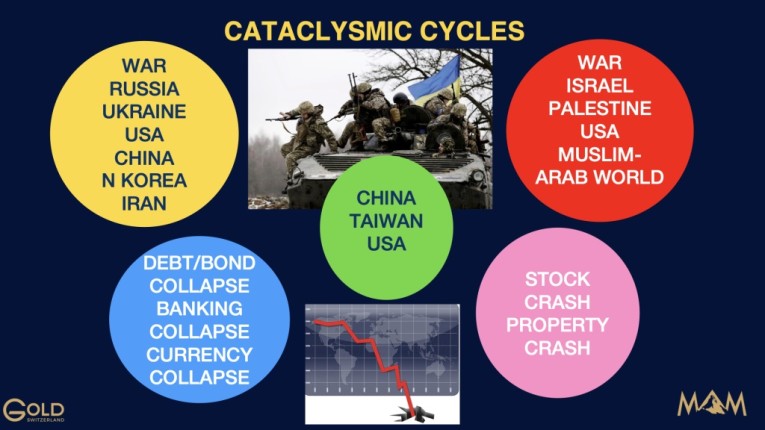 CATACLYSMIC CYCLES

WAR
RUSSIA
UKRAINE
USA
CHINA
N KOREA
IRAN

WAR
ISRAEL
PALESTINE
USA
MUSLIM-ARAB WORLD

CHINA
TAIWAN
USA

DEBT/BOND
COLLAPSE
BANKING
COLLAPSE
CURRENCY
COLLAPSE

STOCK
CRASH
PROPERTY
CRASH

GOLD
SWITZERLAND

MAM